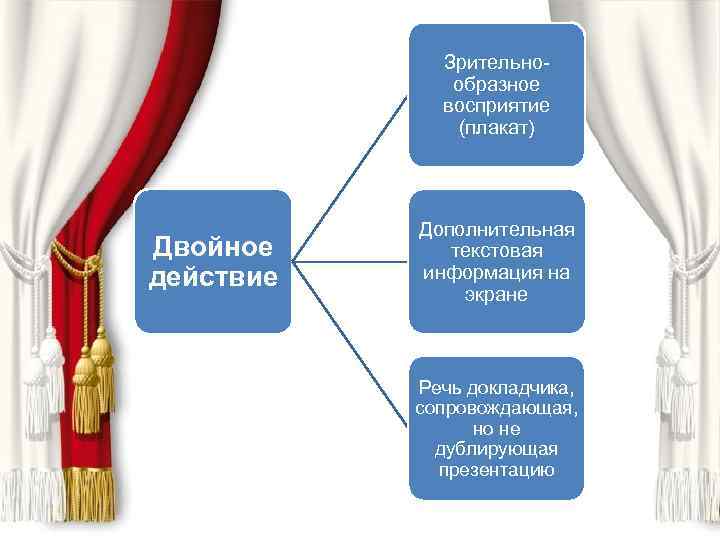 Двойное действие

Зрительно-образное восприятие (плакат)

Дополнительная текстовая информация на экране

Речь докладчика, сопровождающая, но не дублирующая презентацию